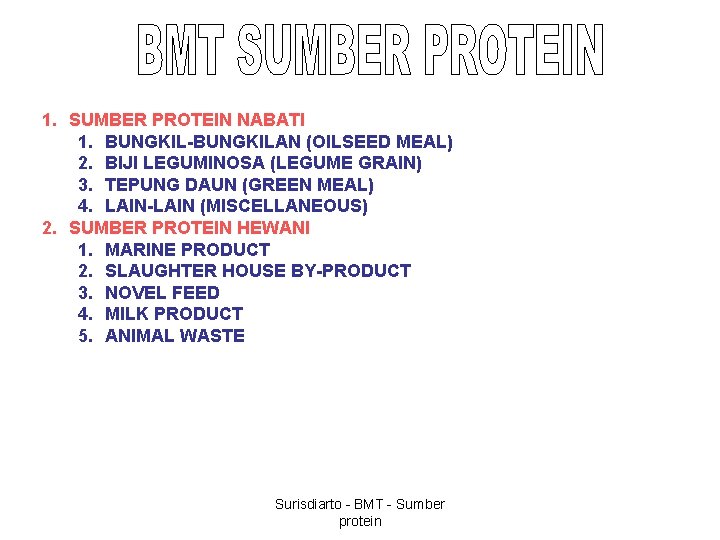 BMT SUMBER PROTEIN

1. SUMBER PROTEIN NABATI
 1. BUNGKIL-BUNGKILAN (OILSEED MEAL)
 2. BIJI LEGUMINOSA (LEGUME GRAIN)
 3. TEPUNG DAUN (GREEN MEAL)
 4. LAIN-LAIN (MISCELLANEOUS)
2. SUMBER PROTEIN HEWANI
 1. MARINE PRODUCT
 2. SLAUGHTER HOUSE BY-PRODUCT
 3. NOVEL FEED
 4. MILK PRODUCT
 5. ANIMAL WASTE

Surisdiarto - BMT - Sumber protein